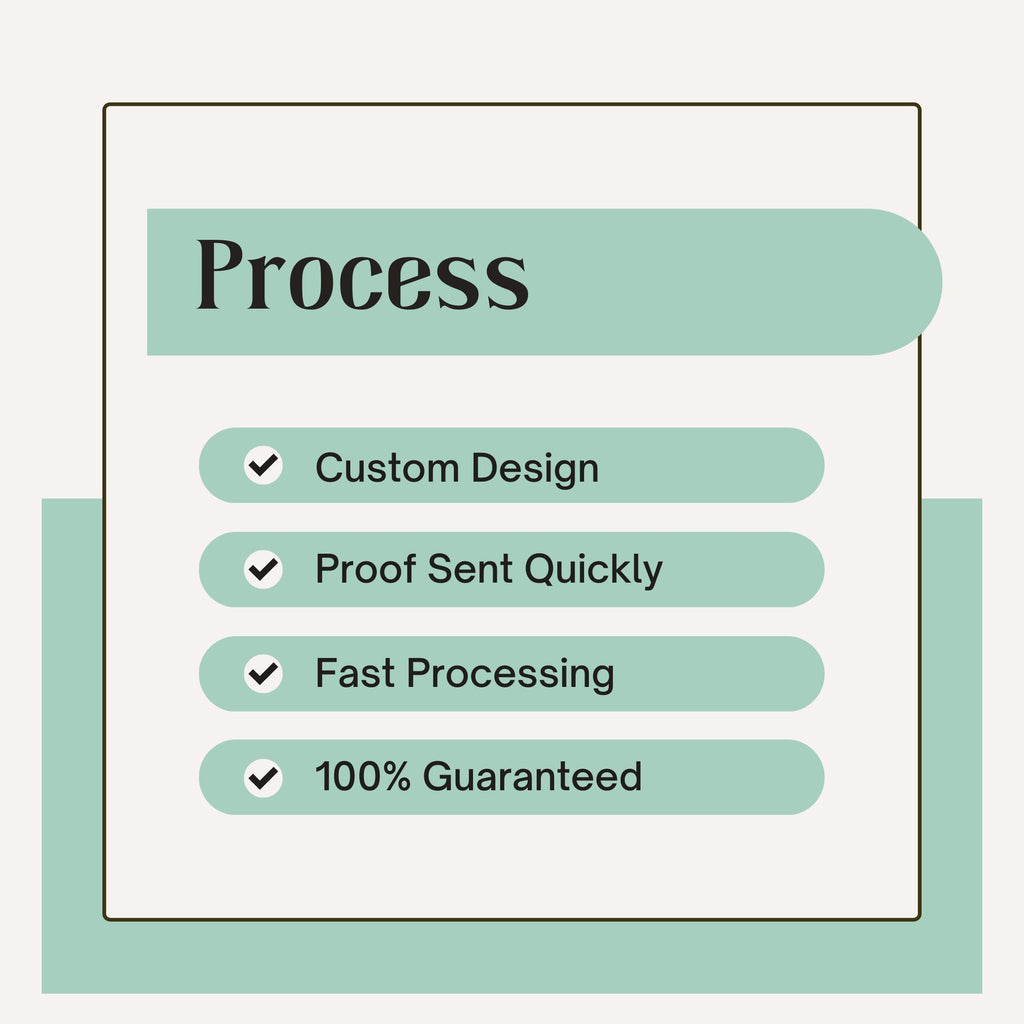 Process

Custom Design

Proof Sent Quickly

Fast Processing

100% Guaranteed